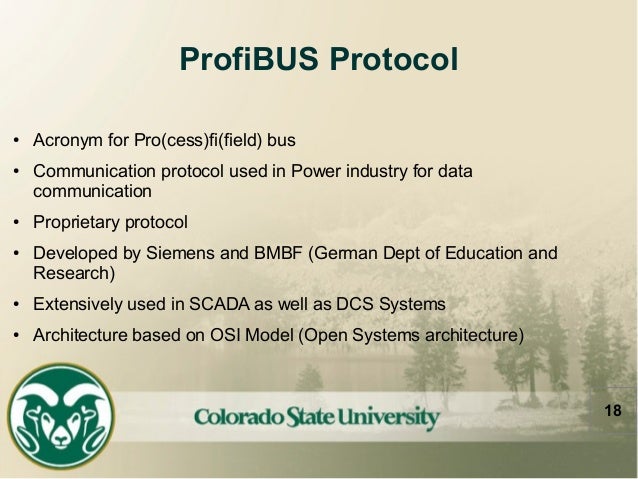 ProfiBUS Protocol

• Acronym for Pro(cess)fi(field) bus
• Communication protocol used in Power industry for data communication
• Proprietary protocol
• Developed by Siemens and BMBF (German Dept of Education and Research)
• Extensively used in SCADA as well as DCS Systems
• Architecture based on OSI Model (Open Systems architecture)

Colorado State University

18